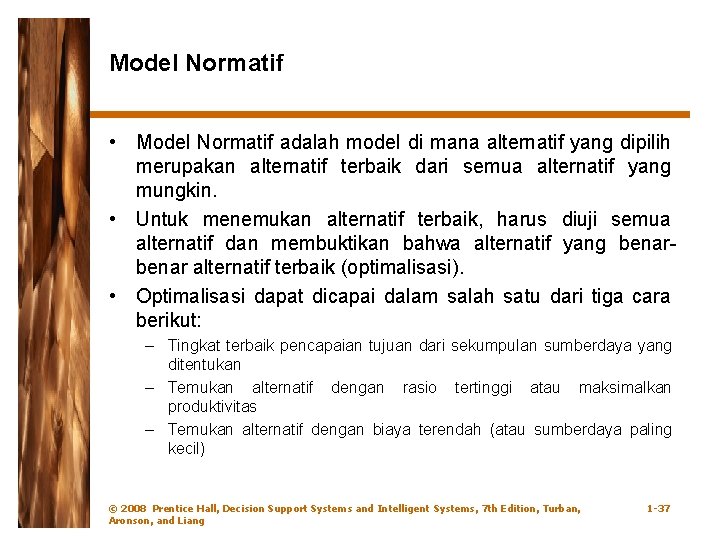 Model Normatif

• Model Normatif adalah model di mana alternatif yang dipilih merupakan alternatif terbaik dari semua alternatif yang mungkin.
• Untuk menemukan alternatif terbaik, harus diuji semua alternatif dan membuktikan bahwa alternatif yang benar-benar alternatif terbaik (optimalisasi).
• Optimalisasi dapat dicapai dalam salah satu dari tiga cara berikut:
– Tingkat terbaik pencapaian tujuan dari sekumpulan sumberdaya yang ditentukan
– Temukan alternatif dengan rasio tertinggi atau maksimalkan produktivitas
– Temukan alternatif dengan biaya terendah (atau sumberdaya paling kecil)

© 2008 Prentice Hall, Decision Support Systems and Intelligent Systems, 7th Edition, Turban, Aronson, and Liang

1-37